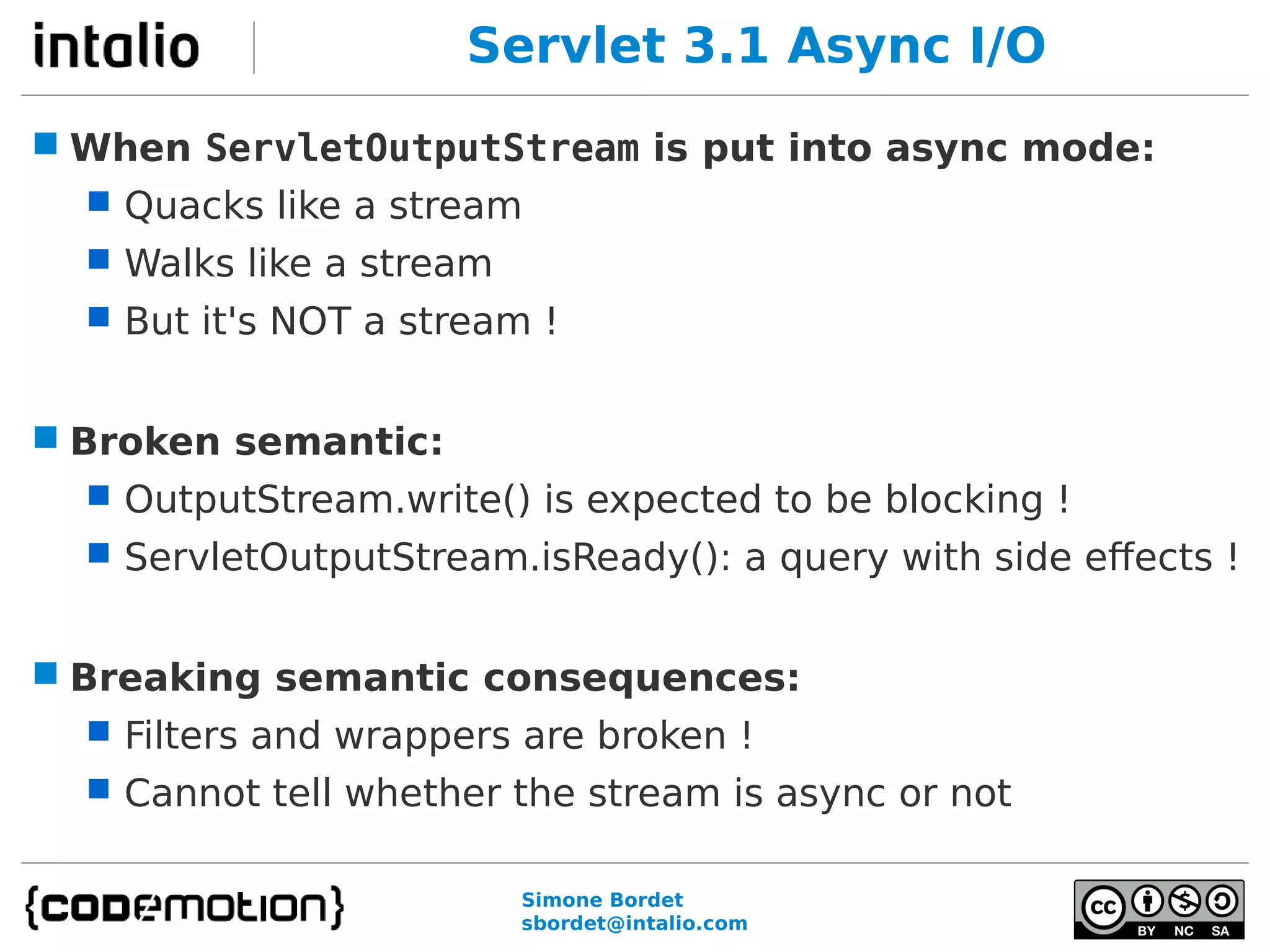 intalio

Servlet 3.1 Async I/O

When ServletOutputStream is put into async mode:

Quacks like a stream

Walks like a stream

But it's NOT a stream !

Broken semantic:

OutputStream.write() is expected to be blocking !

ServletOutputStream.isReady(): a query with side effects !

Breaking semantic consequences:

Filters and wrappers are broken !

Cannot tell whether the stream is async or not

{codemotion}

Simone Bordet
sbordet@intalio.com

cc BY NC SA